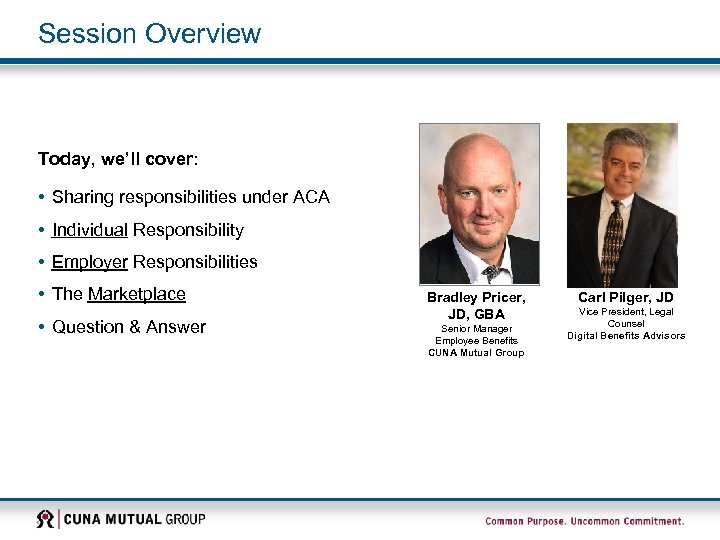 Session Overview

Today, we'll cover:

• Sharing responsibilities under ACA
• Individual Responsibility
• Employer Responsibilities
• The Marketplace
• Question & Answer

Bradley Pricer, JD, GBA
Senior Manager
Employee Benefits
CUNA Mutual Group

Carl Pilger, JD
Vice President, Legal Counsel
Digital Benefits Advisors

CUNA MUTUAL GROUP

Common Purpose. Uncommon Commitment.